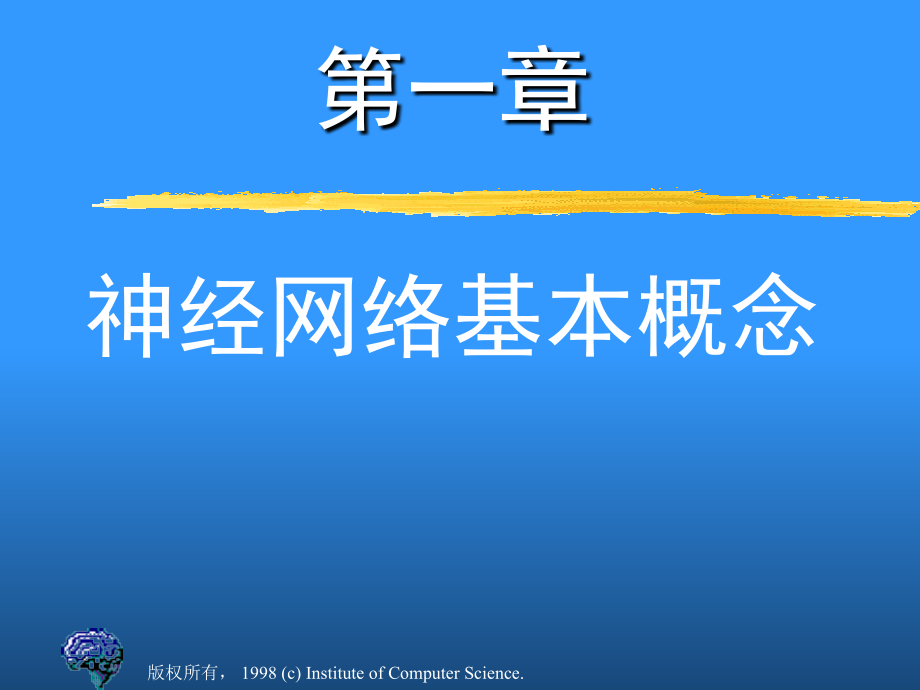 第一章

神经网络基本概念

版权所有， 1998 (c) Institute of Computer Science.